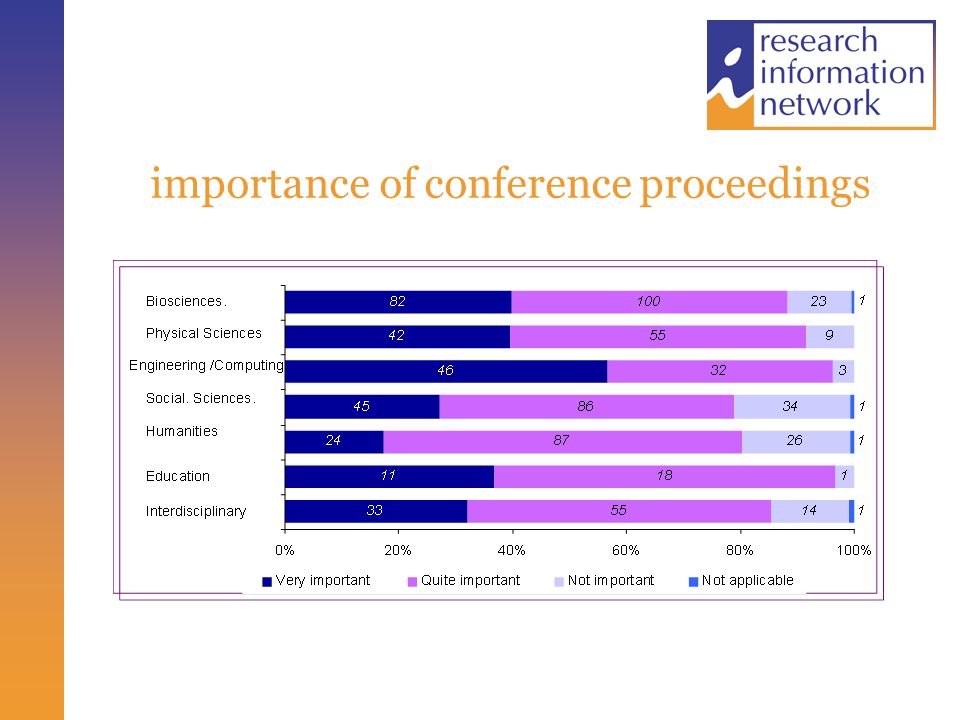 research information network

importance of conference proceedings

Biosciences. 82 100 23 1
Physical Sciences 42 55 9
Engineering /Computing 46 32 3
Social. Sciences. 45 86 34 1
Humanities 24 87 26 1
Education 11 18 1
Interdisciplinary 33 55 14 1

0% 20% 40% 60% 80% 100%

Very important Quite important Not important Not applicable